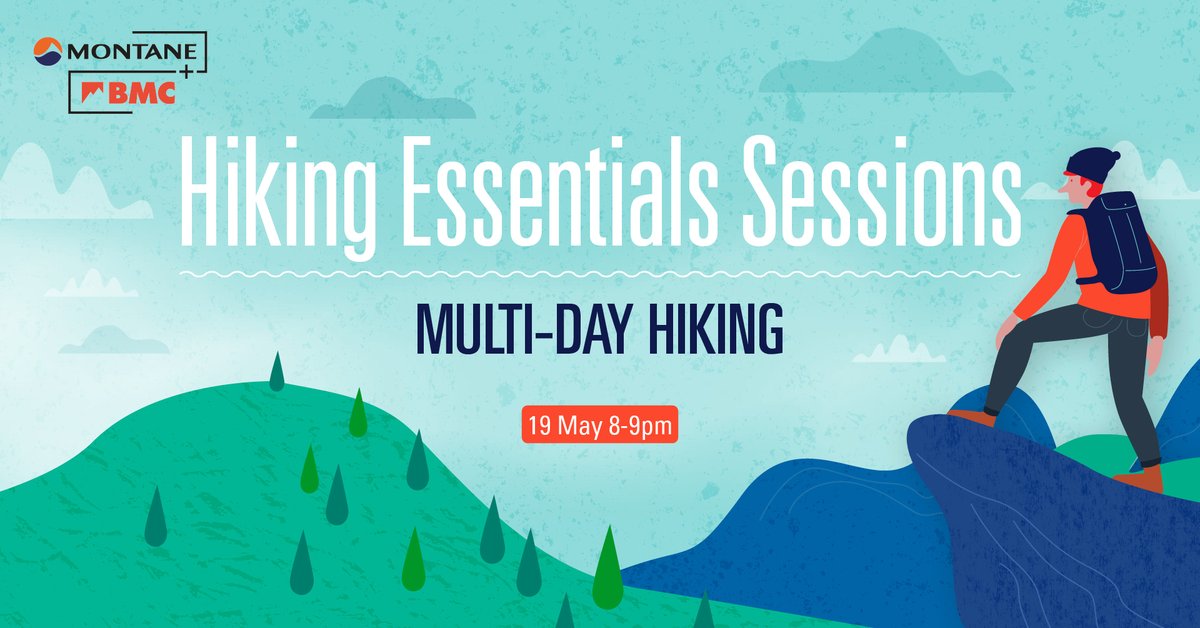 MONTANE
+
BMC

Hiking Essentials Sessions

MULTI-DAY HIKING

19 May 8-9pm